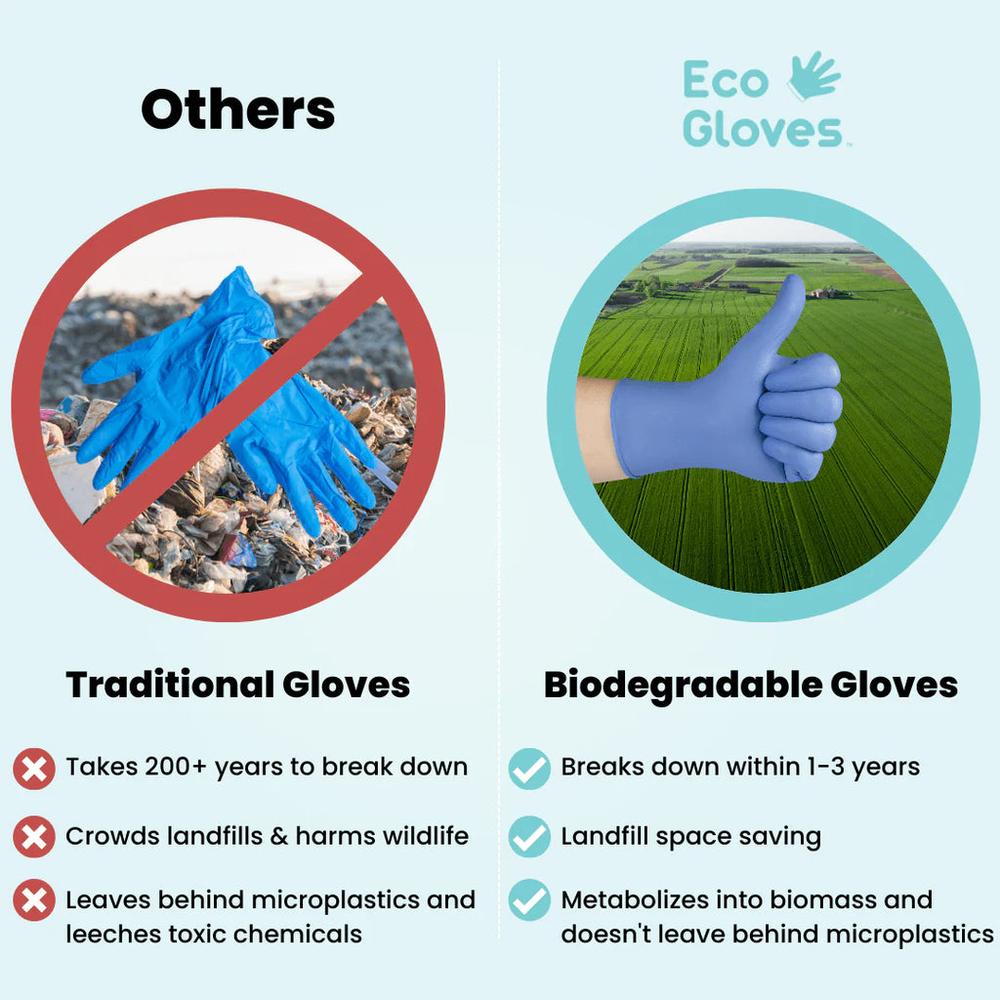 Others

Traditional Gloves

Takes 200+ years to break down

Crowds landfills & harms wildlife

Leaves behind microplastics and leeches toxic chemicals

Eco Gloves

Biodegradable Gloves

Breaks down within 1-3 years

Landfill space saving

Metabolizes into biomass and doesn't leave behind microplastics